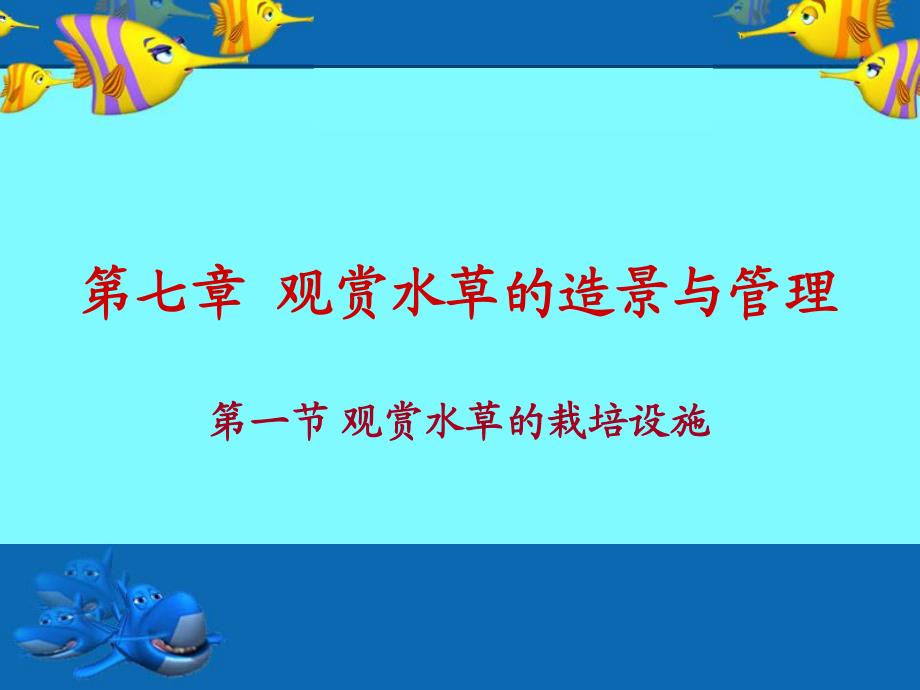 第七章  观赏水草的造景与管理

第一节 观赏水草的栽培设施